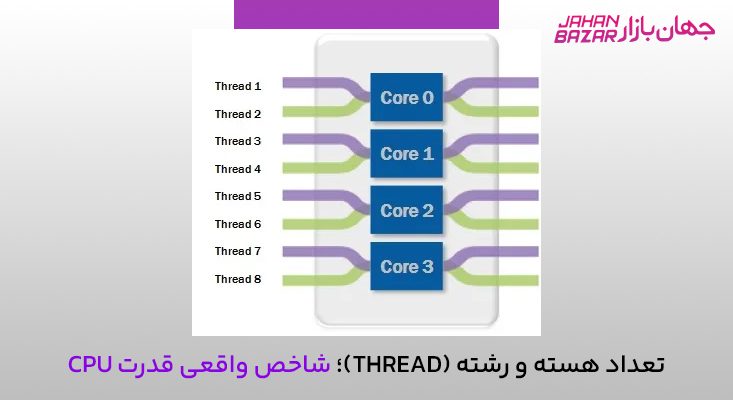 JAHAN BAZAR جهان بازار

Thread 1
Thread 2
Thread 3
Thread 4
Thread 5
Thread 6
Thread 7
Thread 8

Core 0
Core 1
Core 2
Core 3

تعداد هسته و رشته (THREAD)؛ شاخص واقعی قدرت CPU